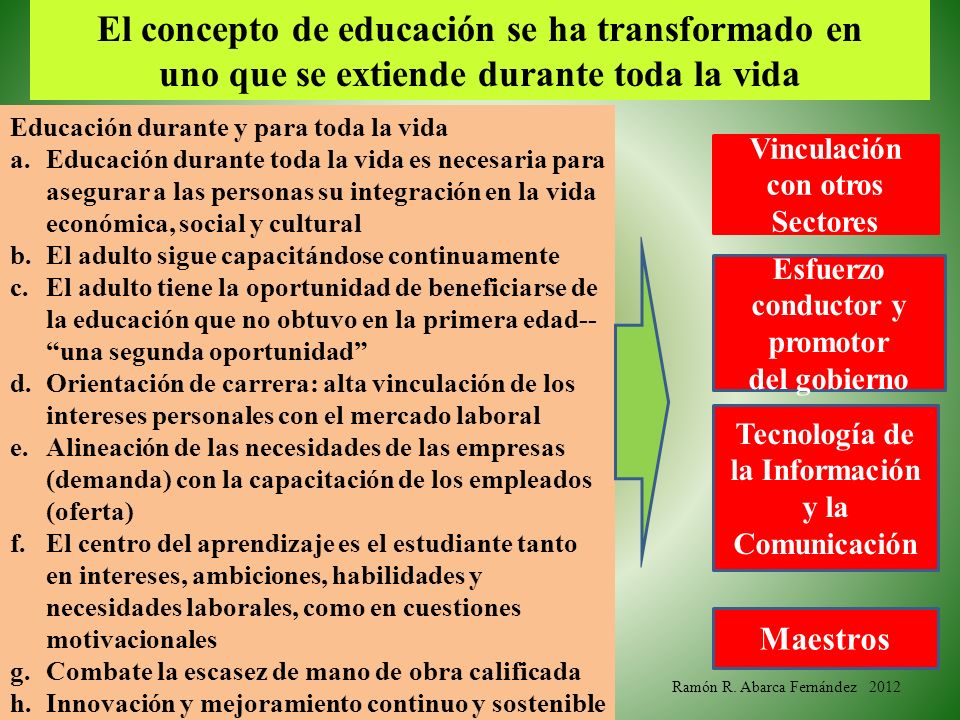 El concepto de educación se ha transformado en uno que se extiende durante toda la vida

Educación durante y para toda la vida
a. Educación durante toda la vida es necesaria para asegurar a las personas su integración en la vida económica, social y cultural
b. El adulto sigue capacitándose continuamente
c. El adulto tiene la oportunidad de beneficiarse de la educación que no obtuvo en la primera edad-- “una segunda oportunidad”
d. Orientación de carrera: alta vinculación de los intereses personales con el mercado laboral
e. Alineación de las necesidades de las empresas (demanda) con la capacitación de los empleados (oferta)
f. El centro del aprendizaje es el estudiante tanto en intereses, ambiciones, habilidades y necesidades laborales, como en cuestiones motivacionales
g. Combate la escasez de mano de obra calificada
h. Innovación y mejoramiento continuo y sostenible

Vinculación con otros Sectores

Esfuerzo conductor y promotor del gobierno

Tecnología de la Información y la Comunicación

Maestros

Ramón R. Abarca Fernández 2012